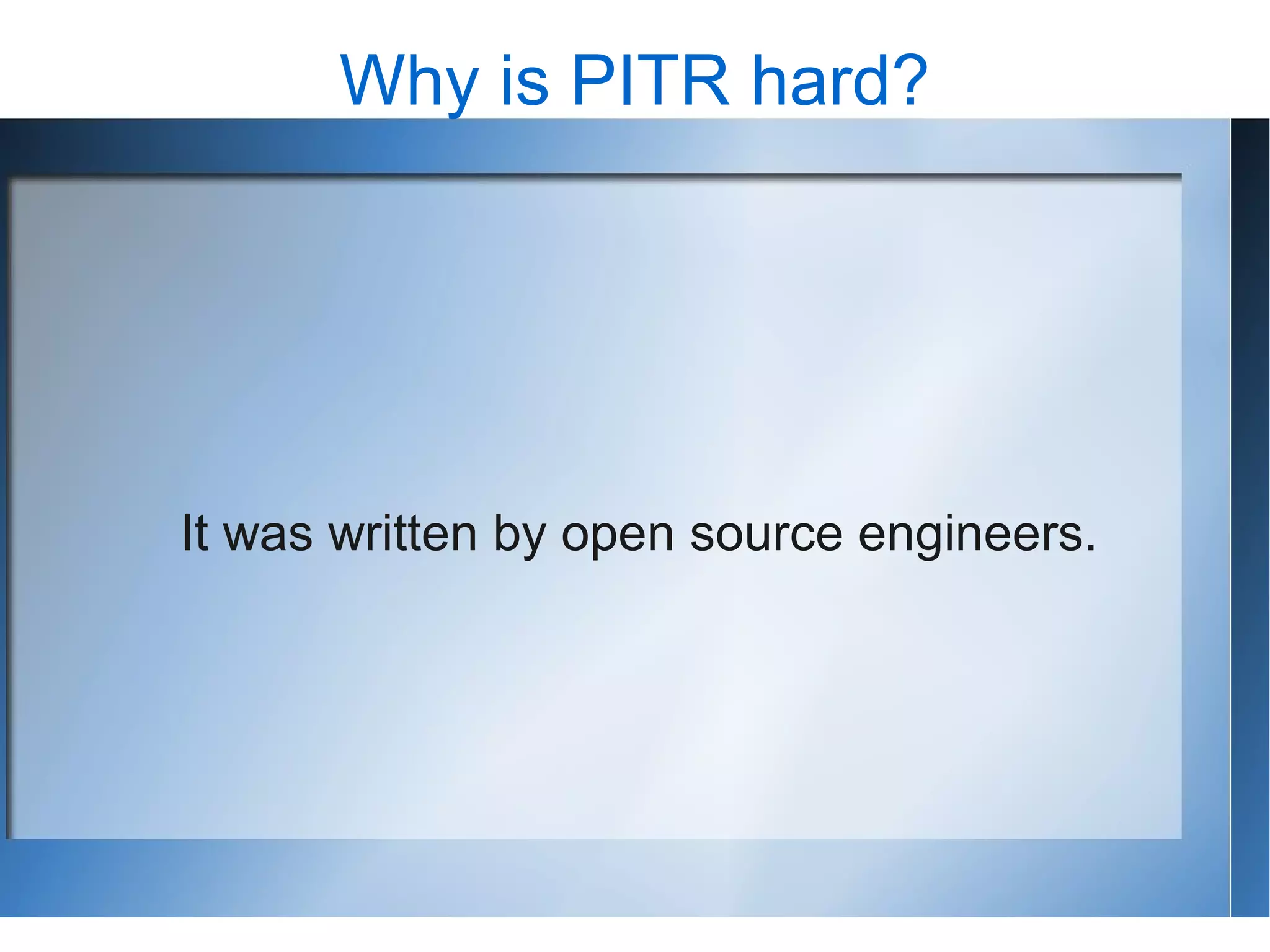 Why is PITR hard?

It was written by open source engineers.